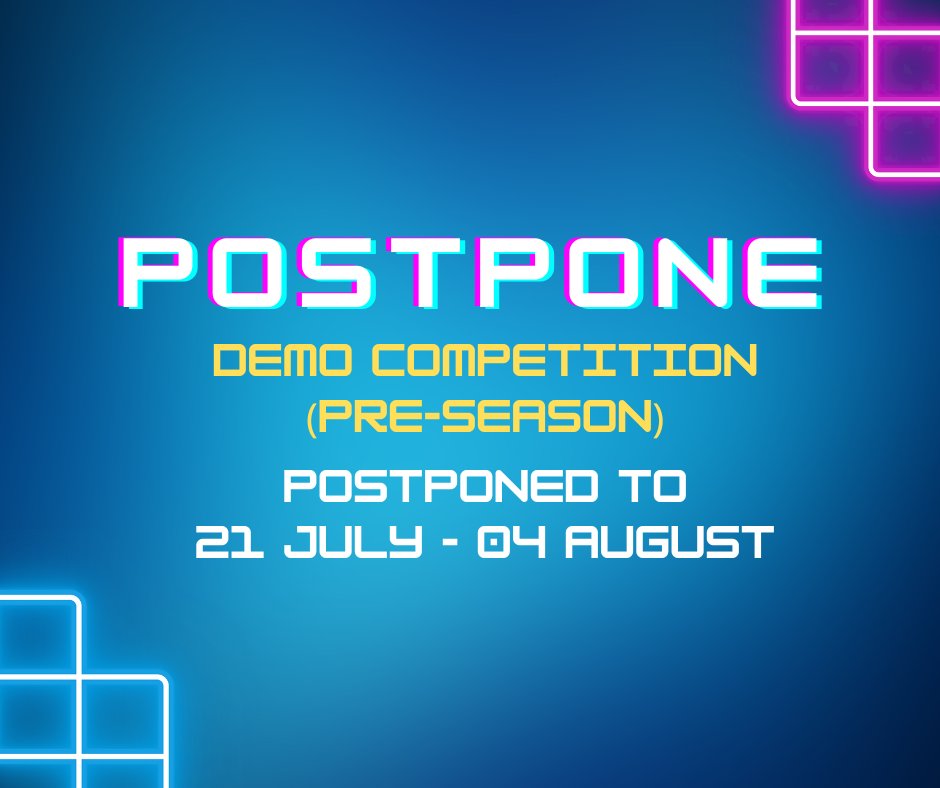 POSTPONE

DEMO COMPETITION (PRE-SEASON)

POSTPONED TO 21 JULY - 04 AUGUST